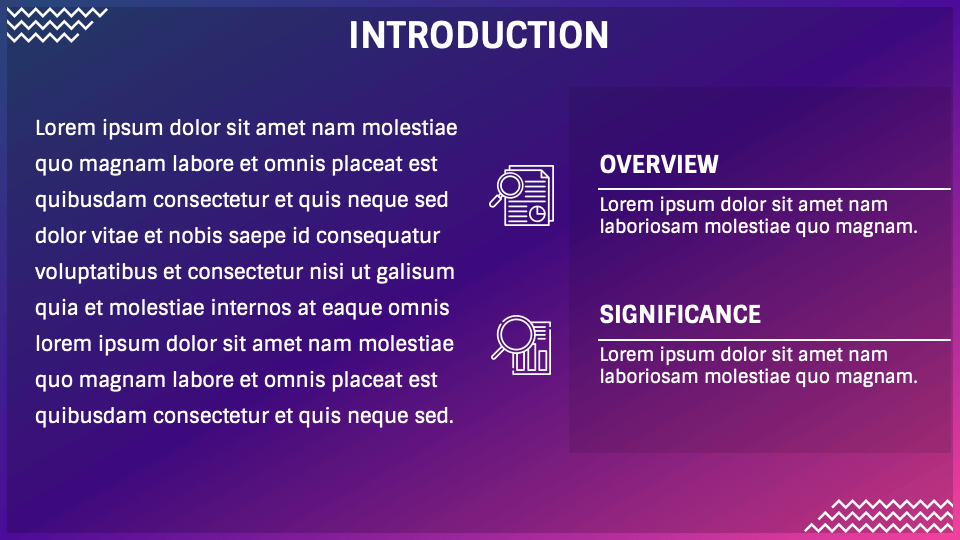 INTRODUCTION

Lorem ipsum dolor sit amet nam molestiae quo magnam labore et omnis placeat est quibusdam consectetur et quis neque sed dolor vitae et nobis saepe id consequatur voluptatibus et consectetur nisi ut galisum quia et molestiae internos at eaque omnis lorem ipsum dolor sit amet nam molestiae quo magnam labore et omnis placeat est quibusdam consectetur et quis neque sed.

OVERVIEW

Lorem ipsum dolor sit amet nam laboriosam molestiae quo magnam.

SIGNIFICANCE

Lorem ipsum dolor sit amet nam laboriosam molestiae quo magnam.